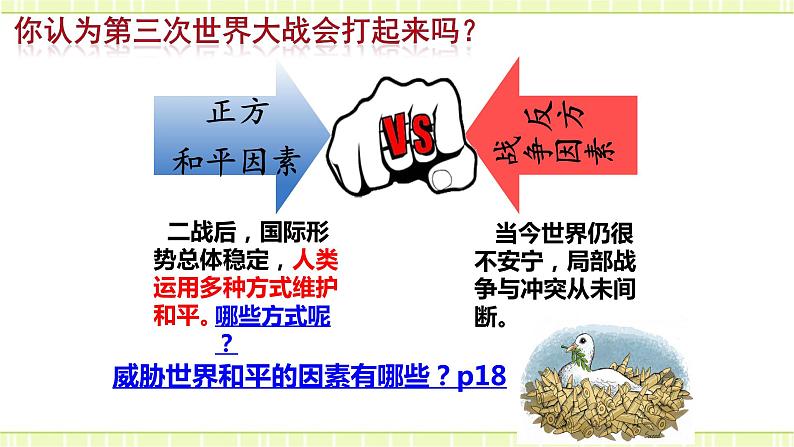 你认为第三次世界大战会打起来吗？

正方
和平因素

VS

反方
战争因素

二战后，国际形势总体稳定，人类运用多种方式维护和平。哪些方式呢？

当今世界仍很不安宁，局部战争与冲突从未间断。

威胁世界和平的因素有哪些？p18